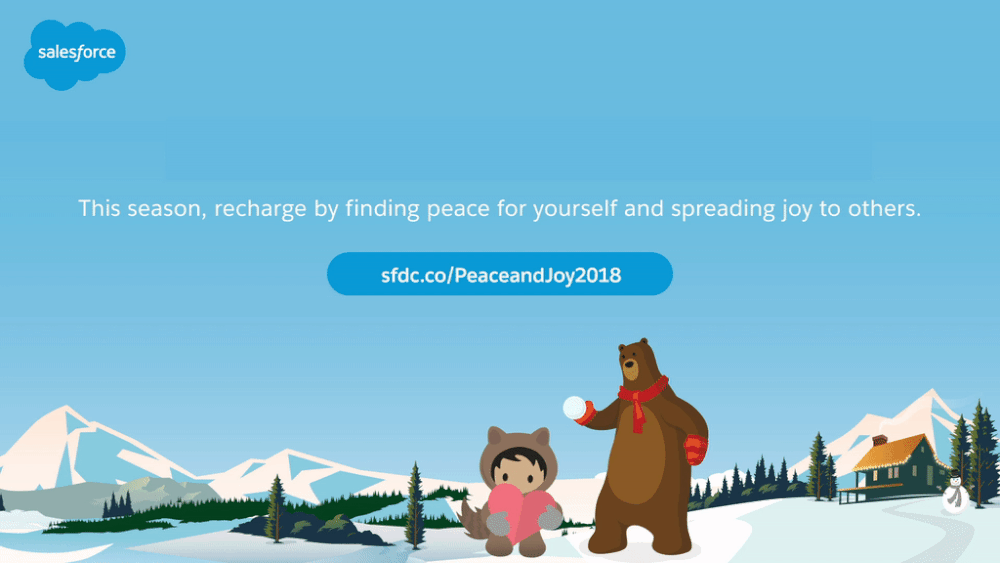 salesforce

This season, recharge by finding peace for yourself and spreading joy to others.

sfdc.co/PeaceandJoy2018